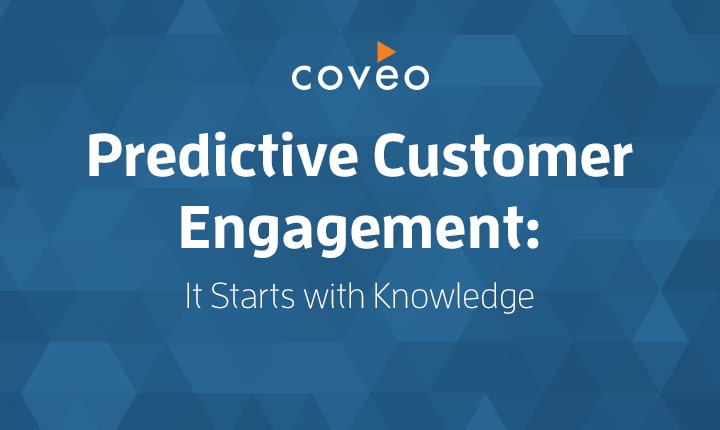 coveo

Predictive Customer Engagement:

It Starts with Knowledge